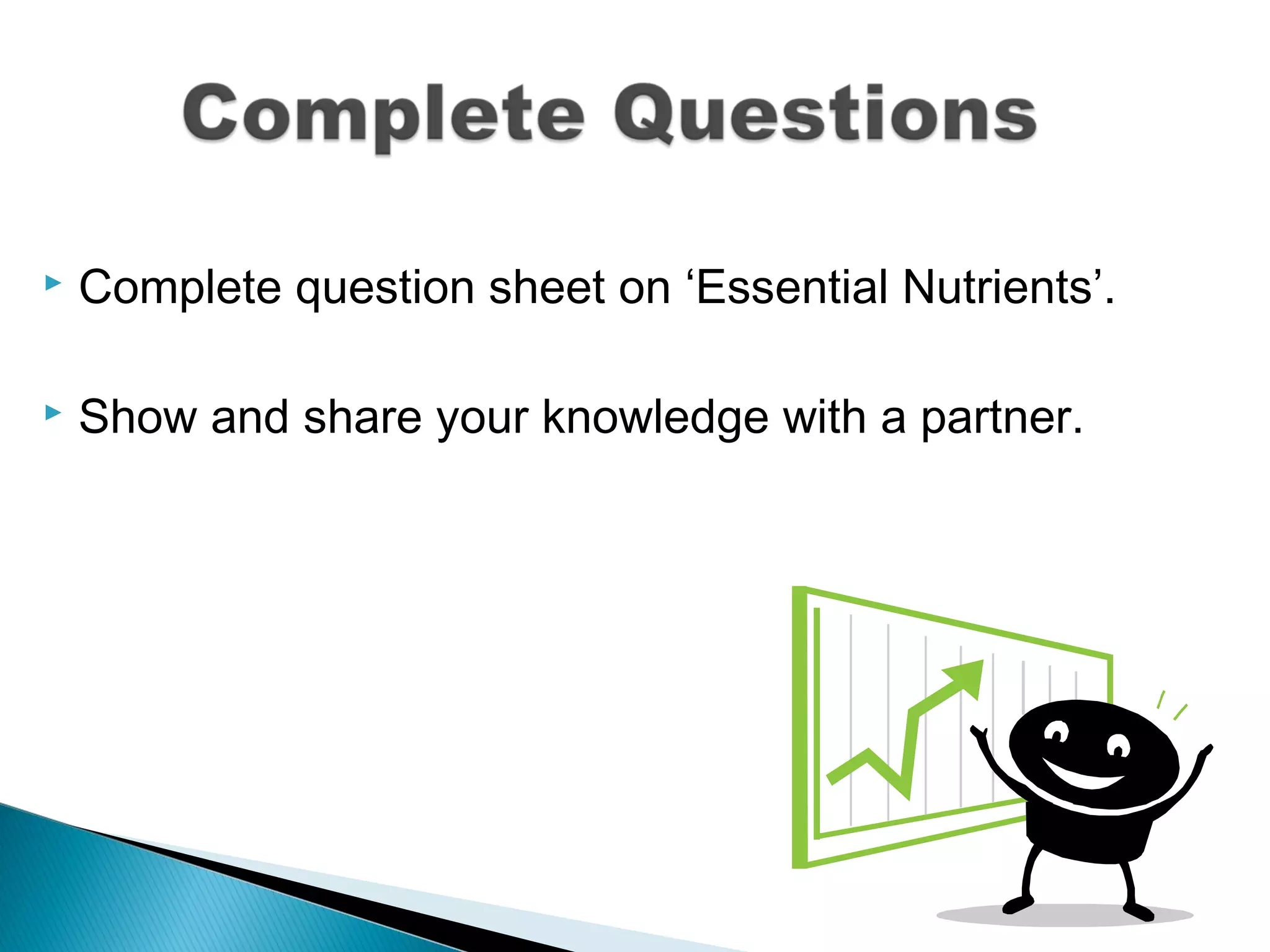 Complete Questions

▸ Complete question sheet on ‘Essential Nutrients’.

▸ Show and share your knowledge with a partner.